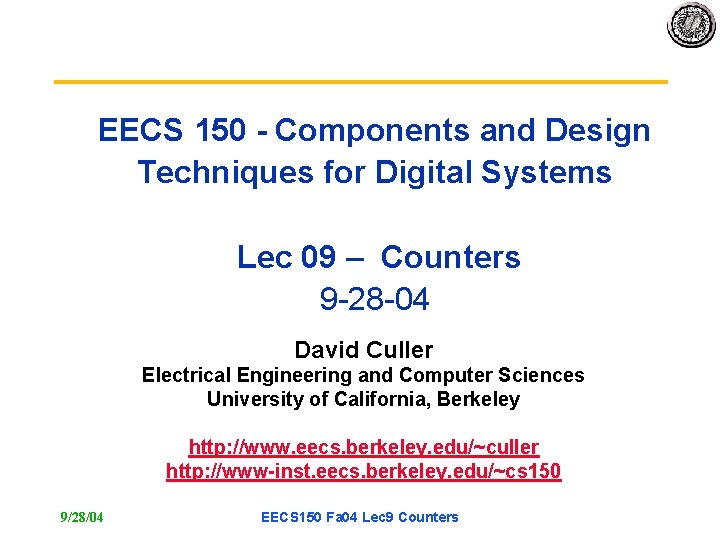 EECS 150 - Components and Design Techniques for Digital Systems

Lec 09 – Counters
9-28-04

David Culler
Electrical Engineering and Computer Sciences
University of California, Berkeley

http://www.eecs.berkeley.edu/~culler
http://www-inst.eecs.berkeley.edu/~cs150

9/28/04

EECS150 Fa04 Lec9 Counters